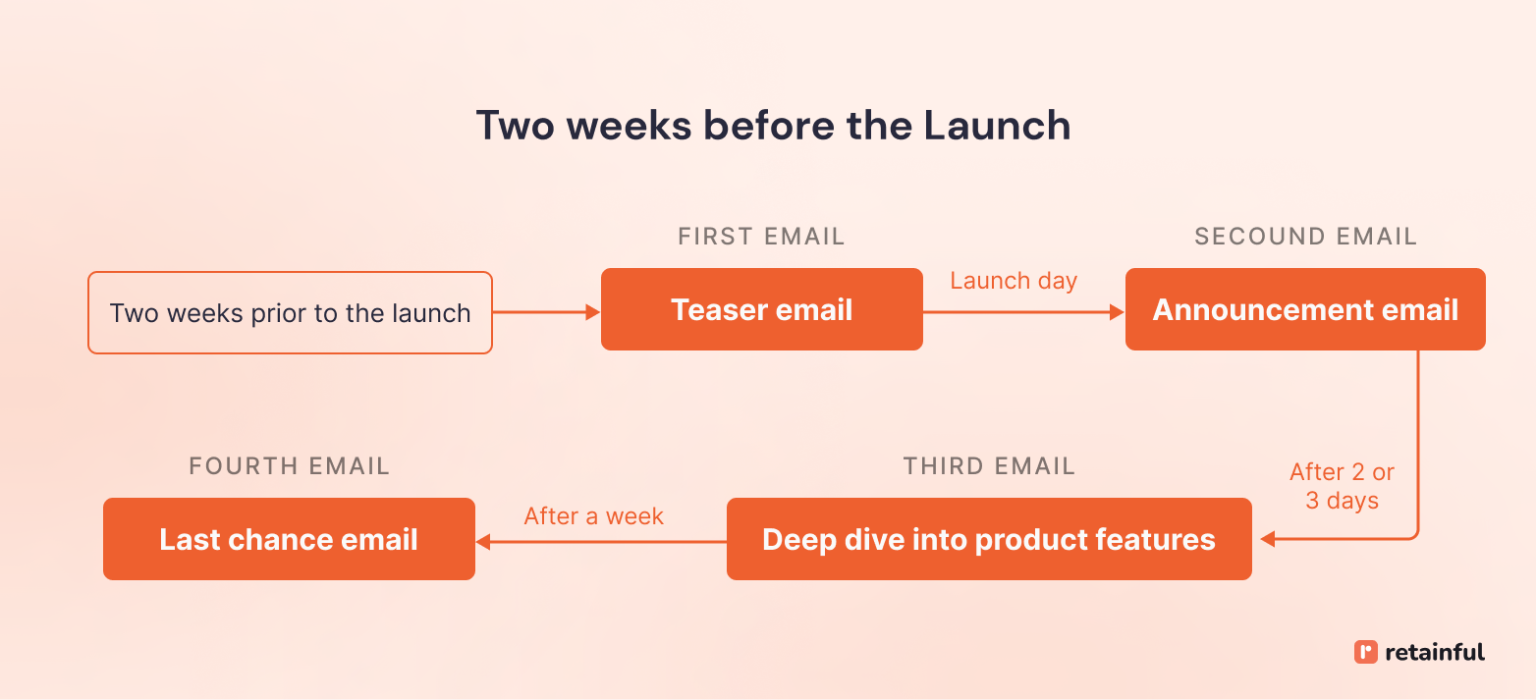 Two weeks before the Launch

Two weeks prior to the launch

FIRST EMAIL

Teaser email

Launch day

SECOUND EMAIL

Announcement email

After 2 or 3 days

THIRD EMAIL

Deep dive into product features

After a week

FOURTH EMAIL

Last chance email

retainful